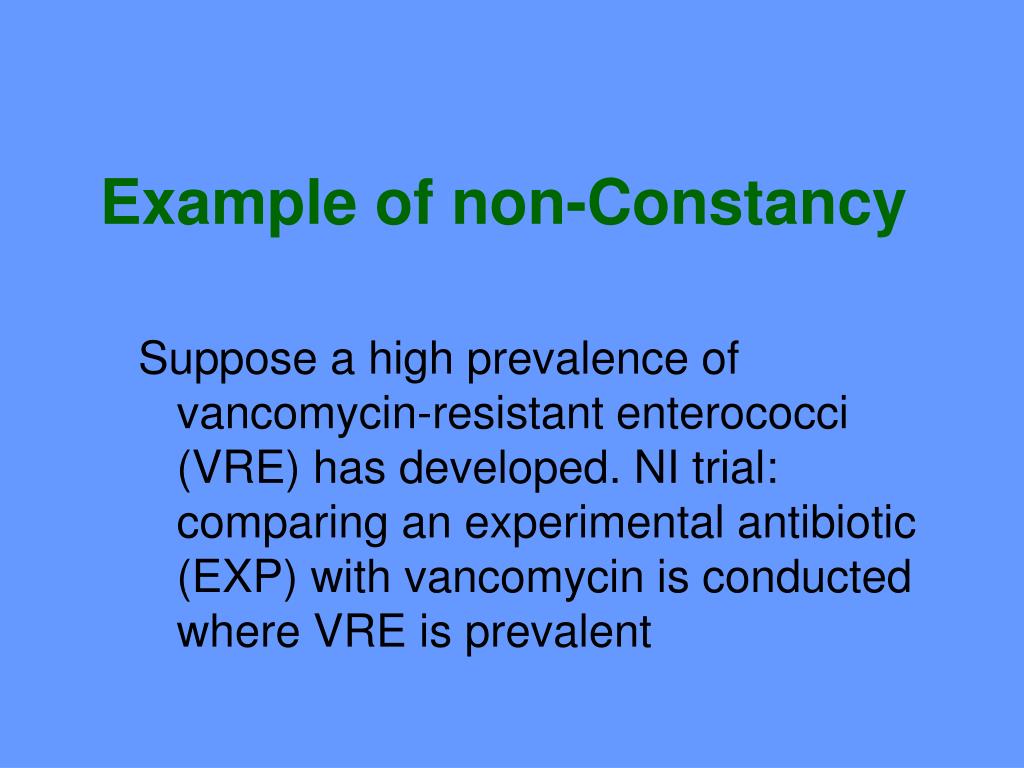 Example of non-Constancy

Suppose a high prevalence of vancomycin-resistant enterococci (VRE) has developed. NI trial: comparing an experimental antibiotic (EXP) with vancomycin is conducted where VRE is prevalent